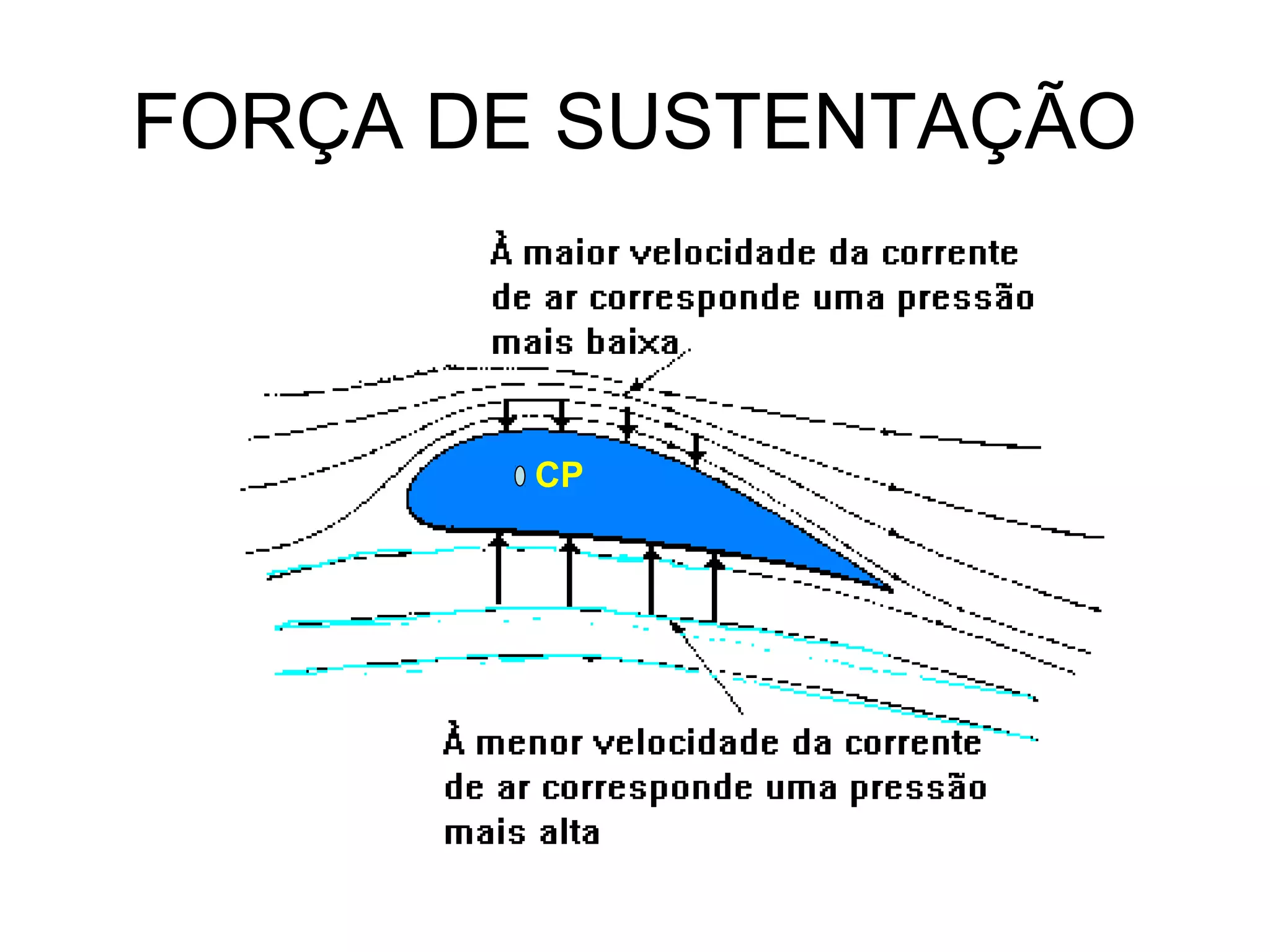 FORÇA DE SUSTENTAÇÃO

À maior velocidade da corrente de ar corresponde uma pressão mais baixa

CP

À menor velocidade da corrente de ar corresponde uma pressão mais alta